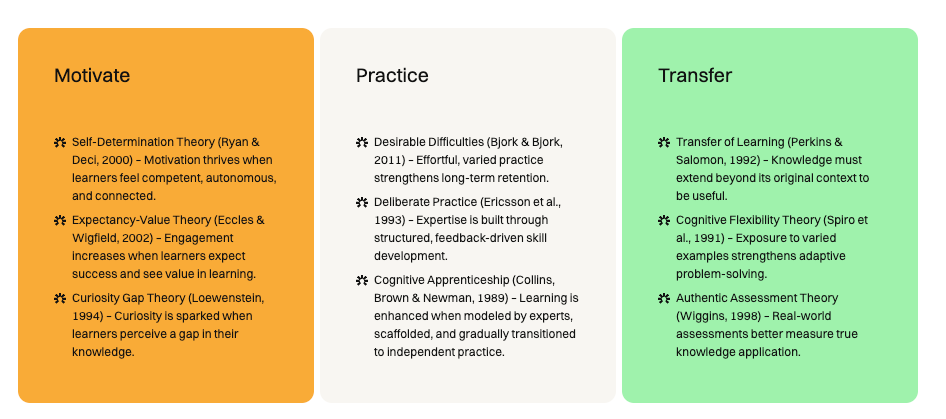 Motivate

Self-Determination Theory (Ryan & Deci, 2000) – Motivation thrives when learners feel competent, autonomous, and connected.

Expectancy-Value Theory (Eccles & Wigfield, 2002) – Engagement increases when learners expect success and see value in learning.

Curiosity Gap Theory (Loewenstein, 1994) – Curiosity is sparked when learners perceive a gap in their knowledge.

Practice

Desirable Difficulties (Bjork & Bjork, 2011) – Effortful, varied practice strengthens long-term retention.

Deliberate Practice (Ericsson et al., 1993) – Expertise is built through structured, feedback-driven skill development.

Cognitive Apprenticeship (Collins, Brown & Newman, 1989) – Learning is enhanced when modeled by experts, scaffolded, and gradually transitioned to independent practice.

Transfer

Transfer of Learning (Perkins & Salomon, 1992) – Knowledge must extend beyond its original context to be useful.

Cognitive Flexibility Theory (Spiro et al., 1991) – Exposure to varied examples strengthens adaptive problem-solving.

Authentic Assessment Theory (Wiggins, 1998) – Real-world assessments better measure true knowledge application.